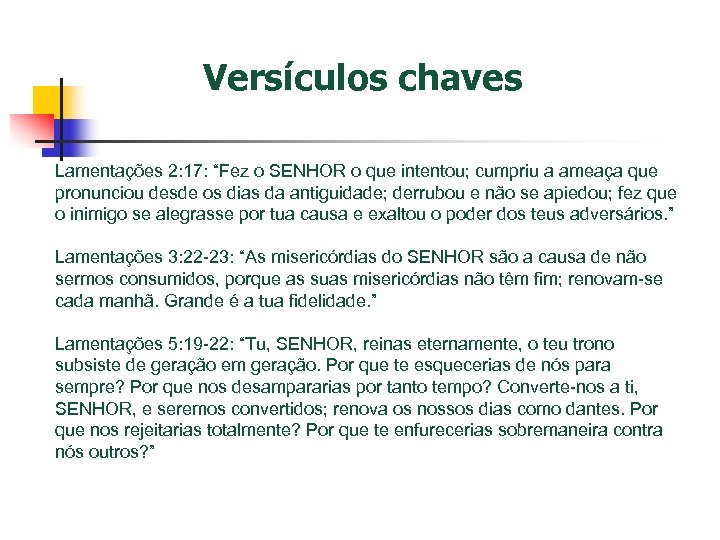 Versículos chaves

Lamentações 2:17: “Fez o SENHOR o que intentou; cumpriu a ameaça que pronunciou desde os dias da antiguidade; derrubou e não se apiedou; fez que o inimigo se alegrasse por tua causa e exaltou o poder dos teus adversários.”

Lamentações 3:22-23: “As misericórdias do SENHOR são a causa de não sermos consumidos, porque as suas misericórdias não têm fim; renovam-se cada manhã. Grande é a tua fidelidade.”

Lamentações 5:19-22: “Tu, SENHOR, reinas eternamente, o teu trono subsiste de geração em geração. Por que te esquecerias de nós para sempre? Por que nos desampararias por tanto tempo? Converte-nos a ti, SENHOR, e seremos convertidos; renova os nossos dias como dantes. Por que nos rejeitarias totalmente? Por que te enfurecerias sobremaneira contra nós outros?”